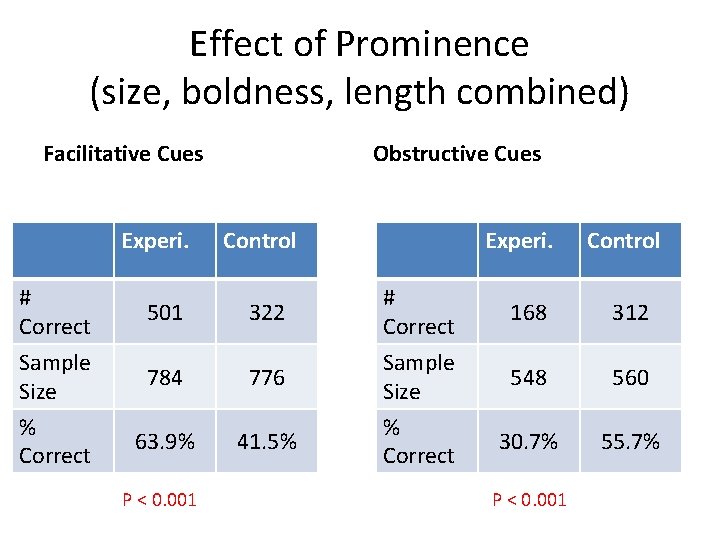 Effect of Prominence
(size, boldness, length combined)

Facilitative Cues

| | Experi. | Control |
|---|---|---|
| # Correct | 501 | 322 |
| Sample Size | 784 | 776 |
| % Correct | 63.9% | 41.5% |

P < 0.001

Obstructive Cues

| | Experi. | Control |
|---|---|---|
| # Correct | 168 | 312 |
| Sample Size | 548 | 560 |
| % Correct | 30.7% | 55.7% |

P < 0.001